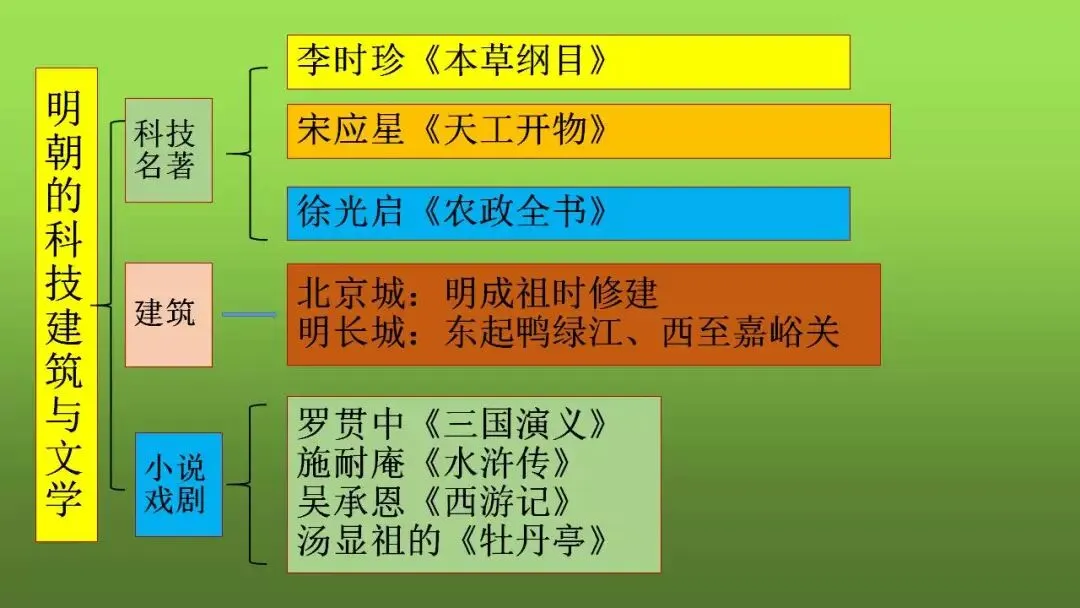 明朝的科技建筑与文学

科技名著

李时珍《本草纲目》

宋应星《天工开物》

徐光启《农政全书》

建筑

北京城：明成祖时修建
明长城：东起鸭绿江、西至嘉峪关

小说戏剧

罗贯中《三国演义》
施耐庵《水浒传》
吴承恩《西游记》
汤显祖的《牡丹亭》